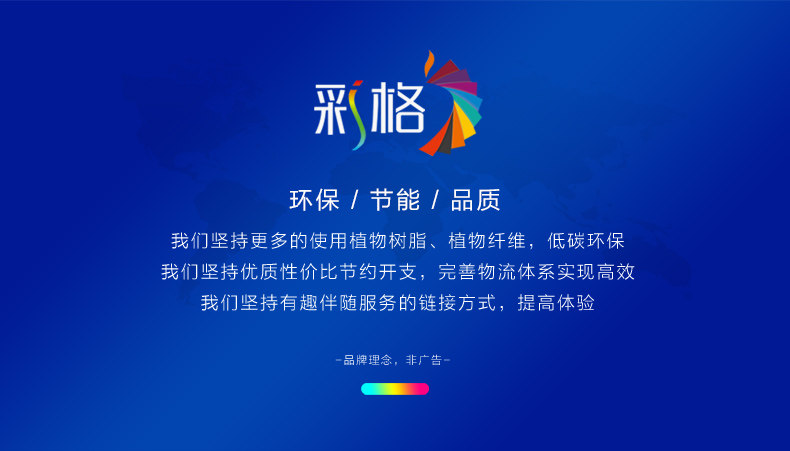 彩格

环保 / 节能 / 品质

我们坚持更多的使用植物树脂、植物纤维，低碳环保
我们坚持优质性价比节约开支，完善物流体系实现高效
我们坚持有趣伴随服务的链接方式，提高体验

-品牌理念，非广告-